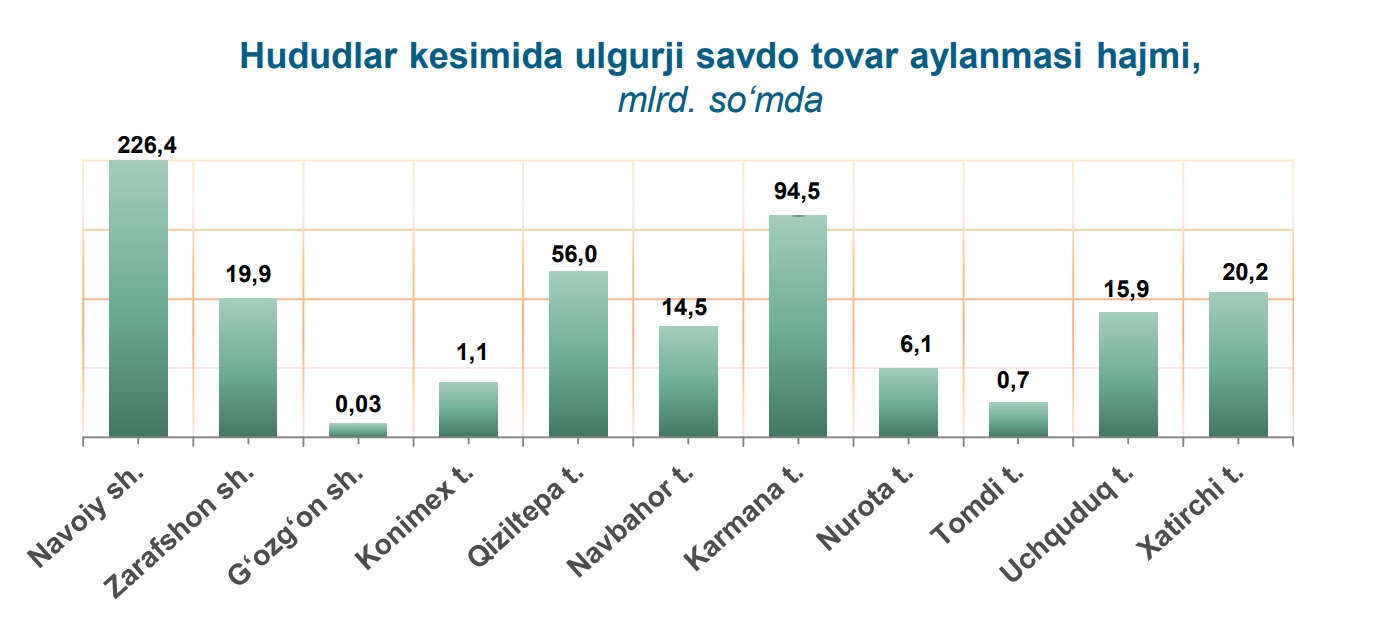 Hududlar kesimida ulgurji savdo tovar aylanmasi hajmi,
mlrd. so‘mda

226,4
19,9
0,03
1,1
56,0
14,5
94,5
6,1
0,7
15,9
20,2

Navoiy sh.
Zarafshon sh.
G‘ozg‘on sh.
Konimex t.
Qiziltepa t.
Navbahor t.
Karmana t.
Nurota t.
Tomdi t.
Uchquduq t.
Xatirchi t.